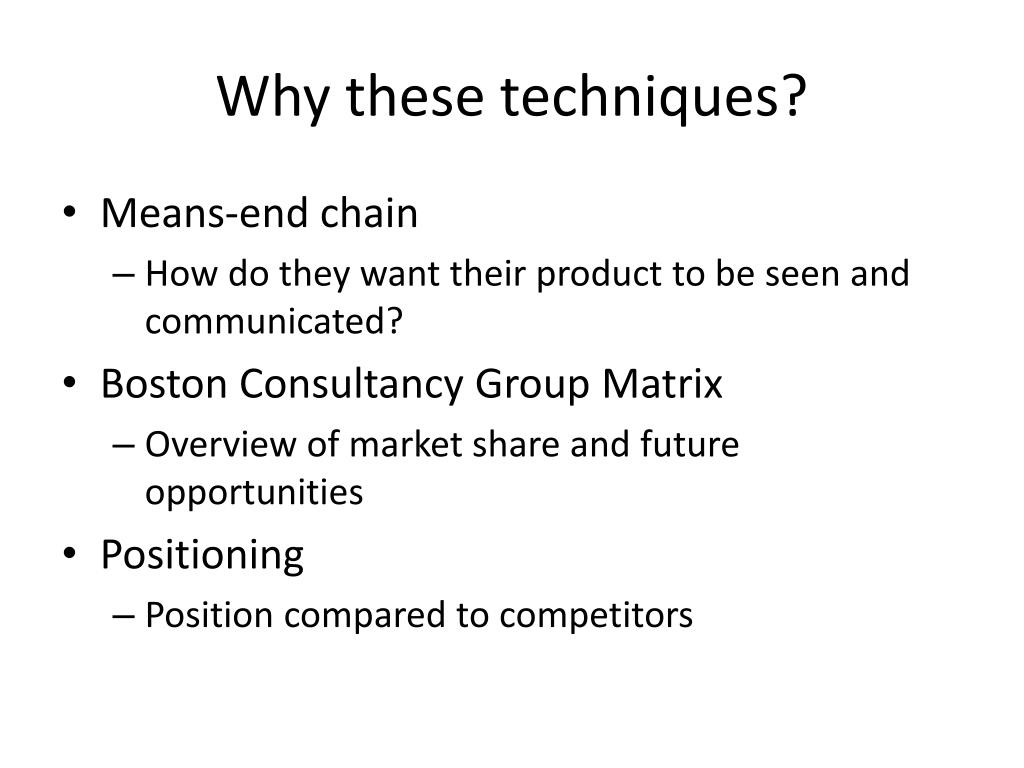 Why these techniques?

• Means-end chain
– How do they want their product to be seen and communicated?
• Boston Consultancy Group Matrix
– Overview of market share and future opportunities
• Positioning
– Position compared to competitors